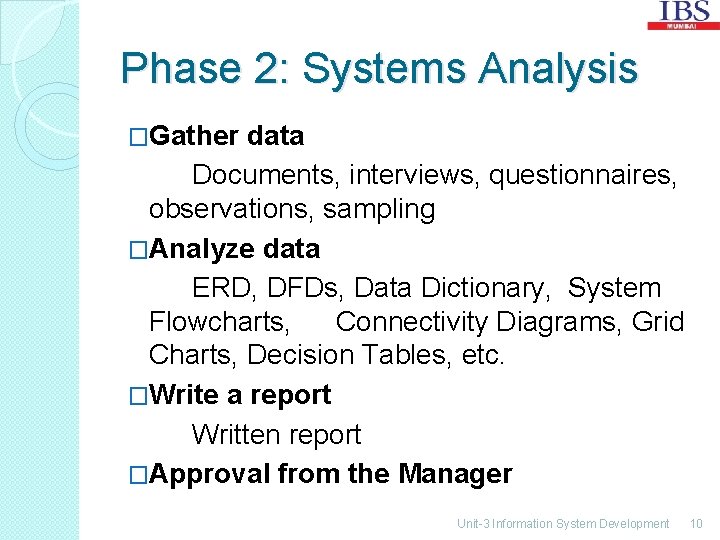 IBS
MUMBAI

Phase 2: Systems Analysis

□Gather data

Documents, interviews, questionnaires, observations, sampling

□Analyze data

ERD, DFDs, Data Dictionary, System Flowcharts, Connectivity Diagrams, Grid Charts, Decision Tables, etc.

□Write a report

Written report

□Approval from the Manager

Unit-3 Information System Development 10